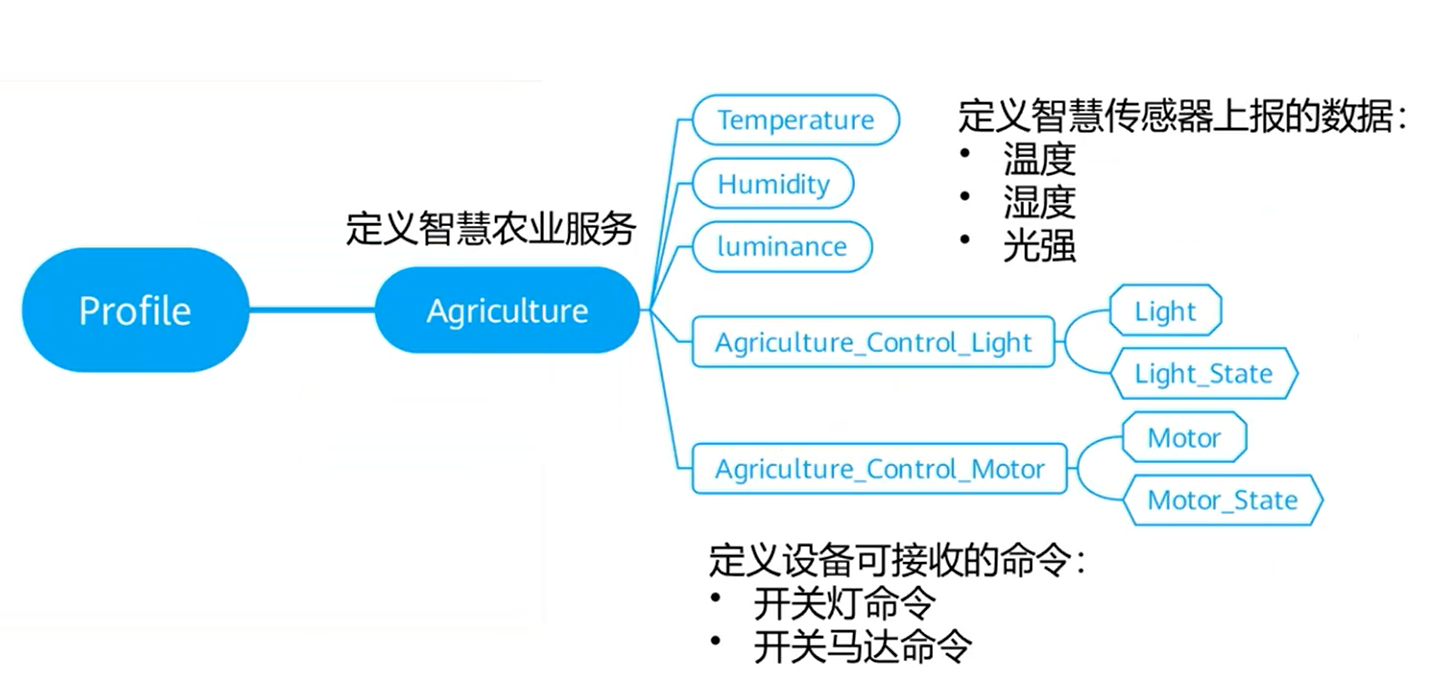 Profile

定义智慧农业服务

Agriculture

Temperature

Humidity

luminance

定义智慧传感器上报的数据：
• 温度
• 湿度
• 光强

Agriculture_Control_Light

Light

Light_State

Agriculture_Control_Motor

Motor

Motor_State

定义设备可接收的命令：
• 开关灯命令
• 开关马达命令